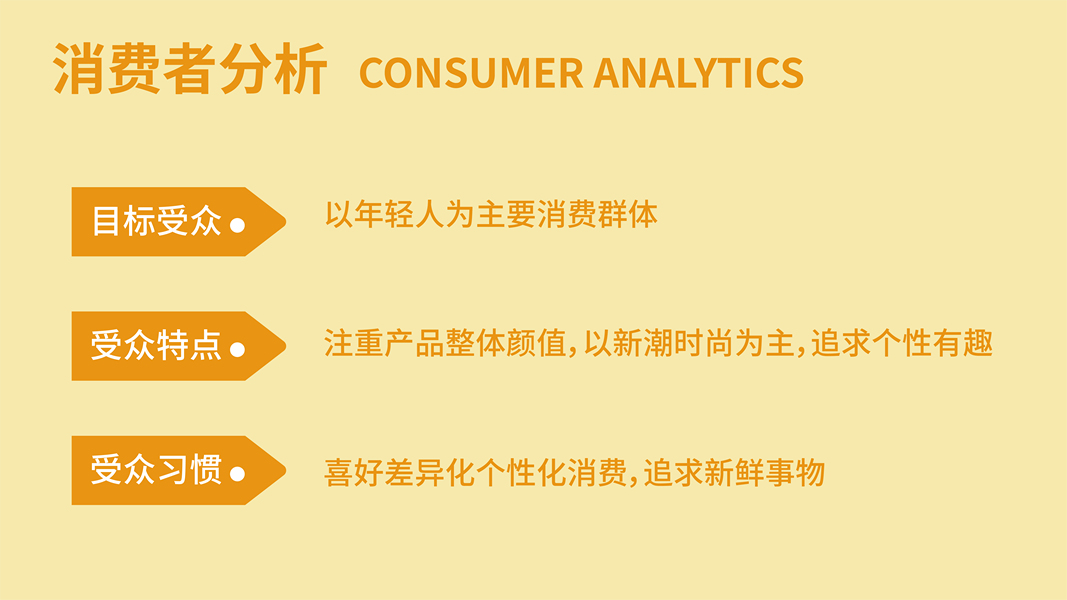 消费者分析 CONSUMER ANALYTICS

目标受众

以年轻人为主要消费群体

受众特点

注重产品整体颜值，以新潮时尚为主，追求个性有趣

受众习惯

喜好差异化个性化消费，追求新鲜事物